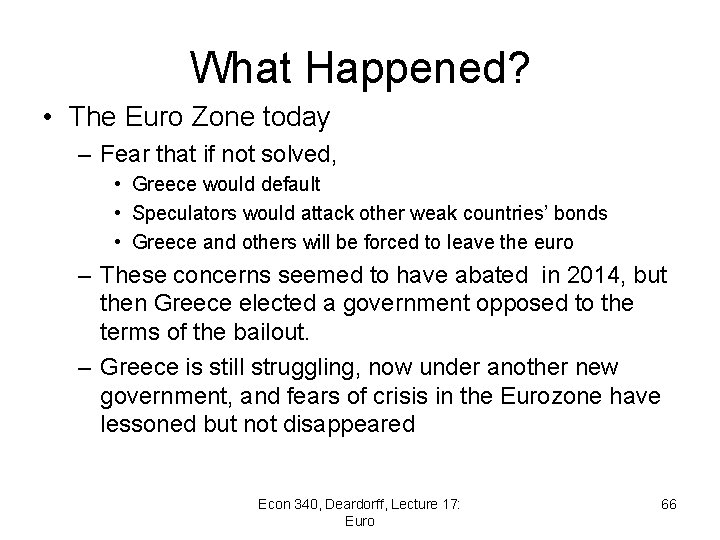 What Happened?

• The Euro Zone today

– Fear that if not solved,

• Greece would default

• Speculators would attack other weak countries' bonds

• Greece and others will be forced to leave the euro

– These concerns seemed to have abated in 2014, but then Greece elected a government opposed to the terms of the bailout.

– Greece is still struggling, now under another new government, and fears of crisis in the Eurozone have lessoned but not disappeared

Econ 340, Deardorff, Lecture 17: Euro

66